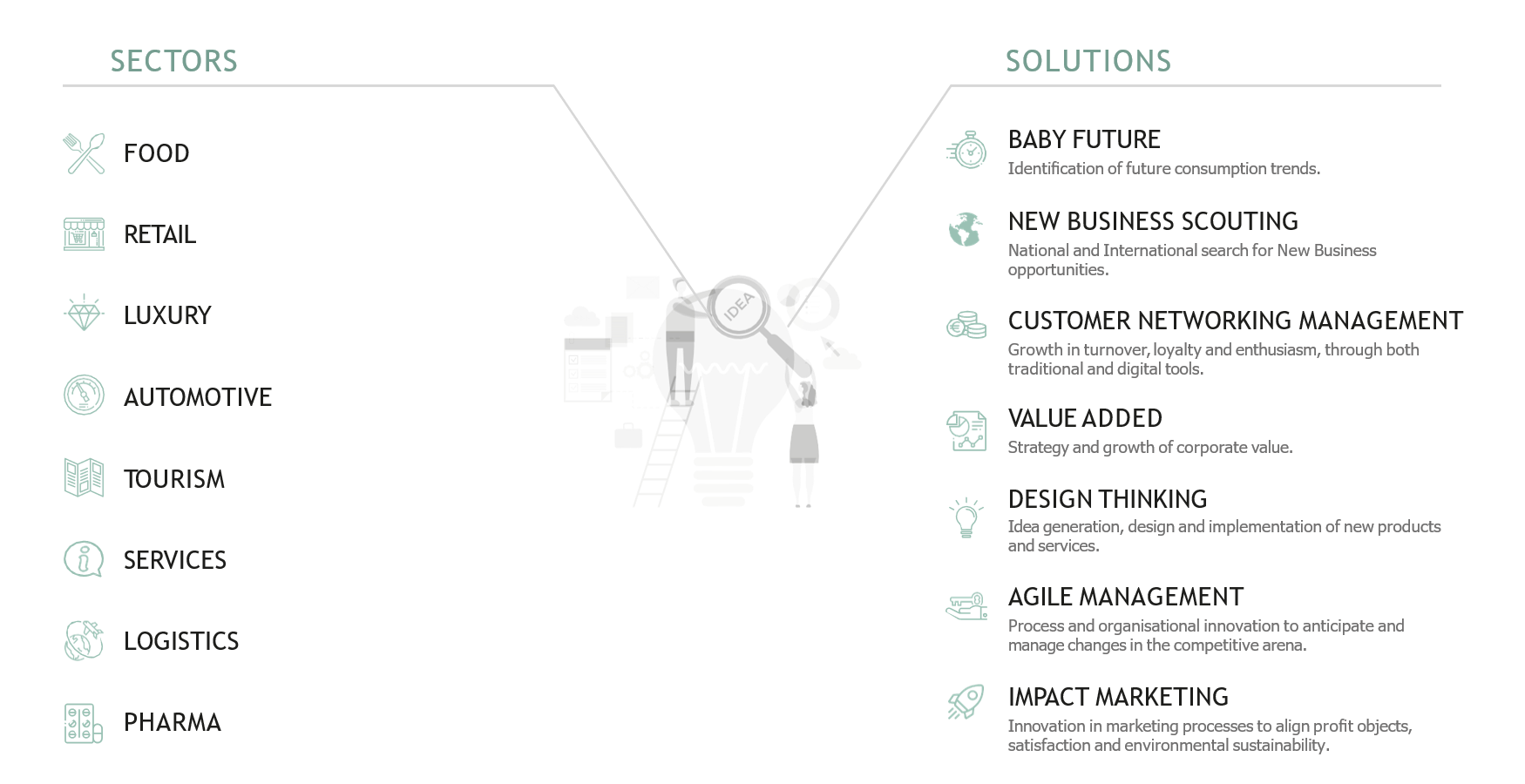 SECTORS

FOOD

RETAIL

LUXURY

AUTOMOTIVE

TOURISM

SERVICES

LOGISTICS

PHARMA

IDEA

SOLUTIONS

BABY FUTURE
Identification of future consumption trends.

NEW BUSINESS SCOUTING
National and International search for New Business opportunities.

CUSTOMER NETWORKING MANAGEMENT
Growth in turnover, loyalty and enthusiasm, through both traditional and digital tools.

VALUE ADDED
Strategy and growth of corporate value.

DESIGN THINKING
Idea generation, design and implementation of new products and services.

AGILE MANAGEMENT
Process and organisational innovation to anticipate and manage changes in the competitive arena.

IMPACT MARKETING
Innovation in marketing processes to align profit objects, satisfaction and environmental sustainability.